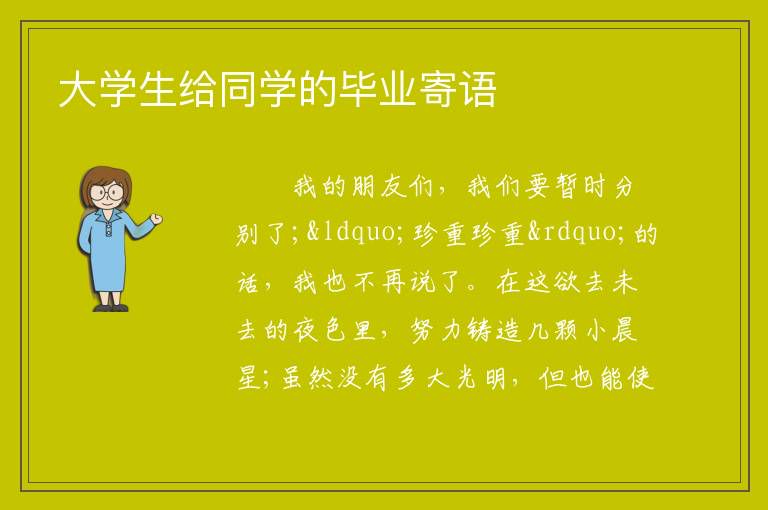 大学生给同学的毕业寄语

我的朋友们，我们要暂时分别了;&ldquo;珍重珍重&rdquo;的话，我也不再说了。在这欲去未去的夜色里，努力铸造几颗小晨星;虽然没有多大光明，但也能使